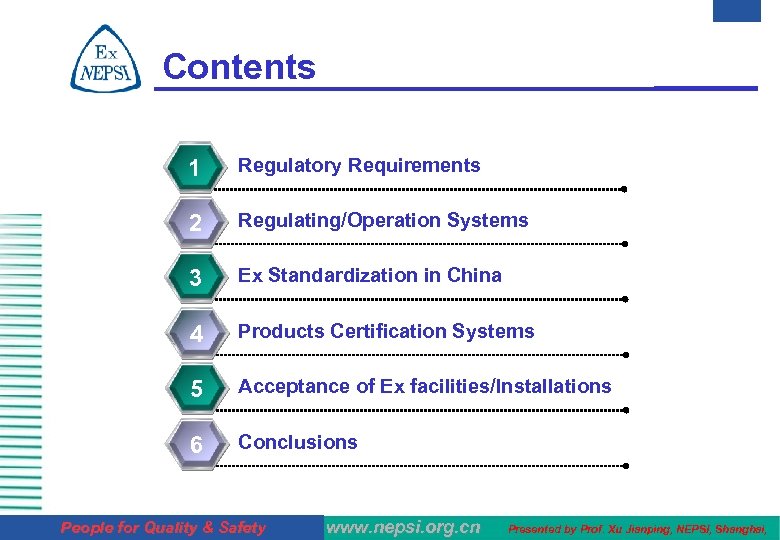 Ex
NEPSI

Contents

1 Regulatory Requirements

2 Regulating/Operation Systems

3 Ex Standardization in China

4 Products Certification Systems

5 Acceptance of Ex facilities/Installations

6 Conclusions

People for Quality & Safety www.nepsi.org.cn Presented by Prof. Xu Jianping, NEPSI, Shanghai,